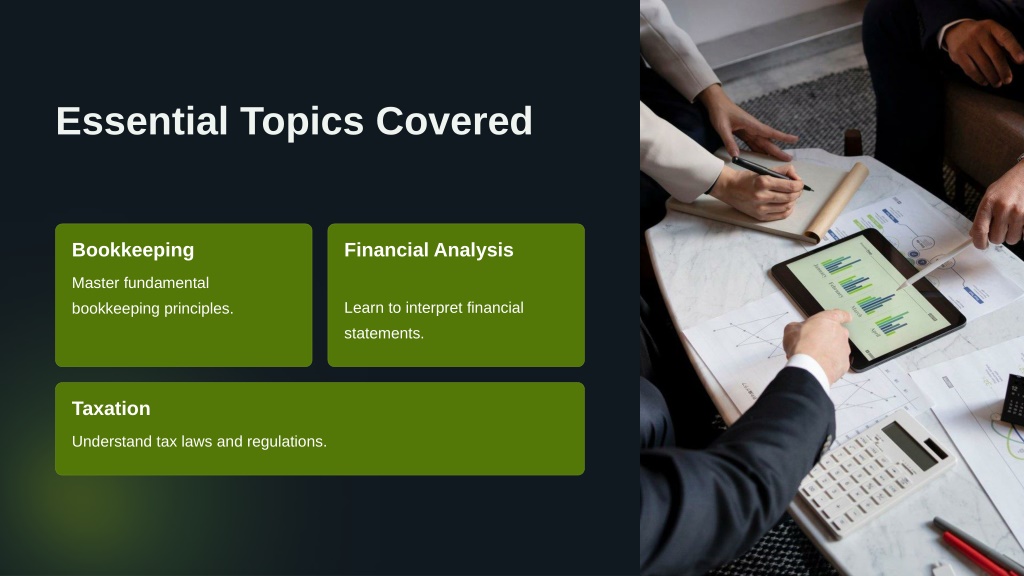 Essential Topics Covered

Bookkeeping

Master fundamental bookkeeping principles.

Financial Analysis

Learn to interpret financial statements.

Taxation

Understand tax laws and regulations.